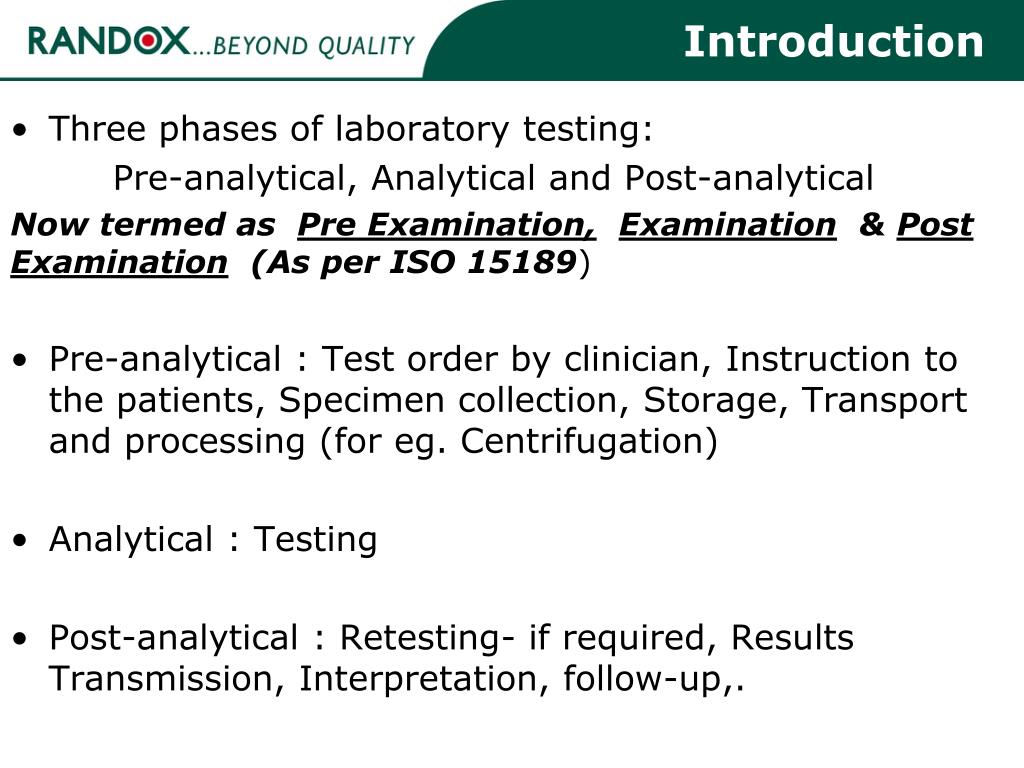 RANDOX...BEYOND QUALITY

Introduction

• Three phases of laboratory testing:
Pre-analytical, Analytical and Post-analytical

Now termed as Pre Examination, Examination & Post Examination (As per ISO 15189)

• Pre-analytical : Test order by clinician, Instruction to the patients, Specimen collection, Storage, Transport and processing (for eg. Centrifugation)

• Analytical : Testing

• Post-analytical : Retesting- if required, Results Transmission, Interpretation, follow-up,.